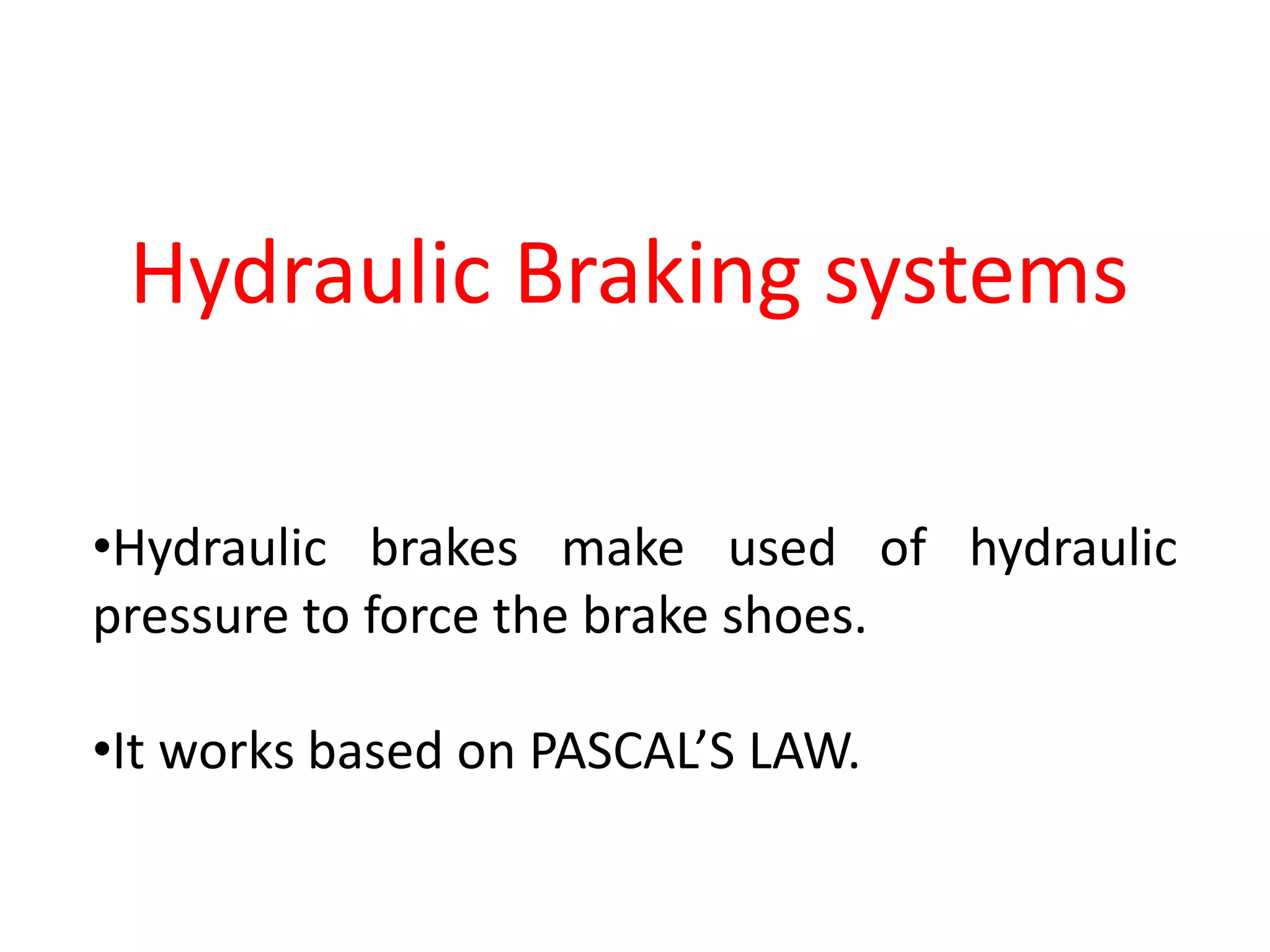 Hydraulic Braking systems

•Hydraulic brakes make used of hydraulic pressure to force the brake shoes.

•It works based on PASCAL’S LAW.